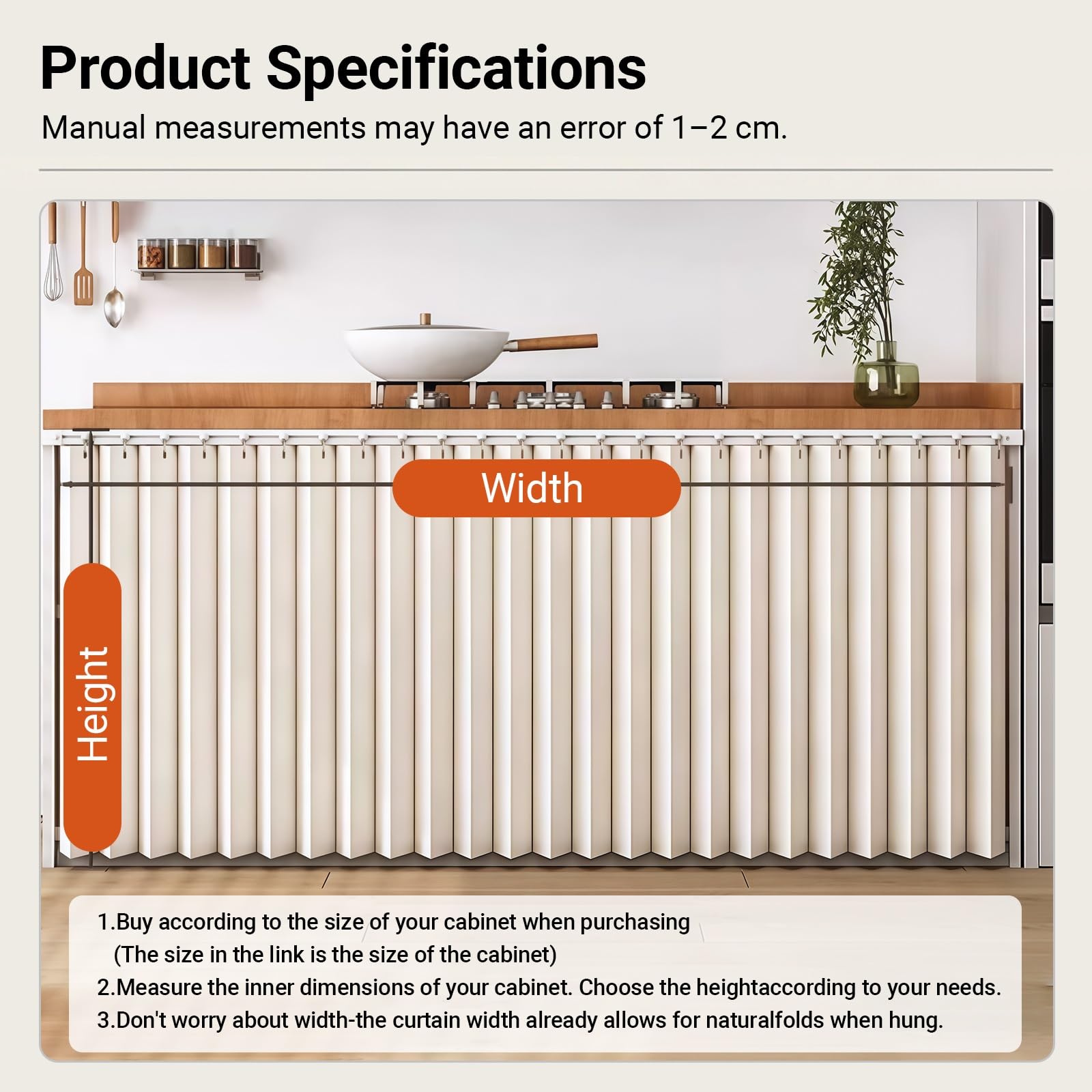 Product Specifications

Manual measurements may have an error of 1–2 cm.

Width

Height

1.Buy according to the size of your cabinet when purchasing
(The size in the link is the size of the cabinet)
2.Measure the inner dimensions of your cabinet. Choose the heightaccording to your needs.
3.Don't worry about width-the curtain width already allows for naturalfolds when hung.